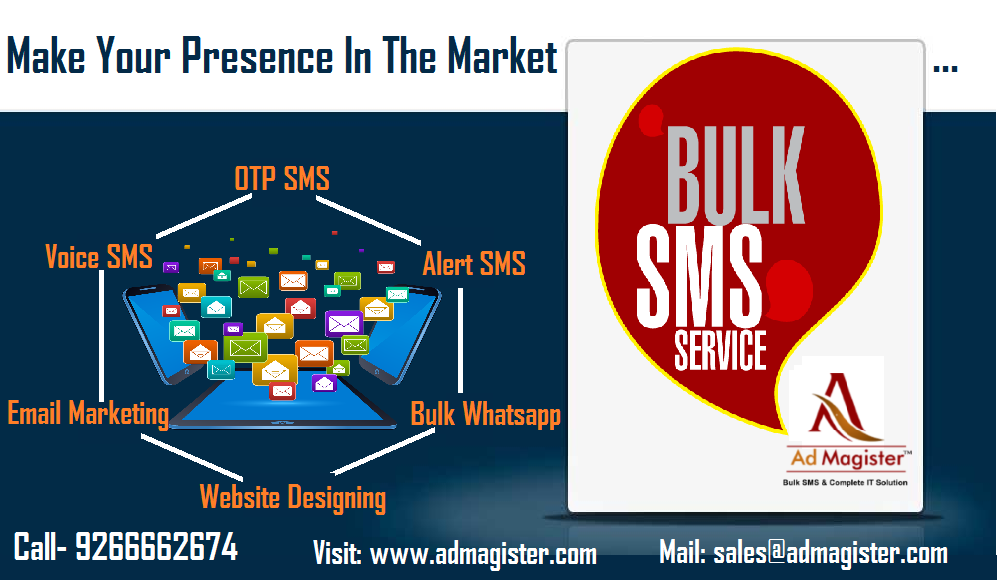 Make Your Presence In The Market ...

OTP SMS

Voice SMS

Alert SMS

Email Marketing

Bulk Whatsapp

Website Designing

BULK SMS SERVICE

Ad Magister™

Bulk SMS & Complete IT Solution

Call- 9266662674

Visit: www.admagister.com

Mail: sales@admagister.com